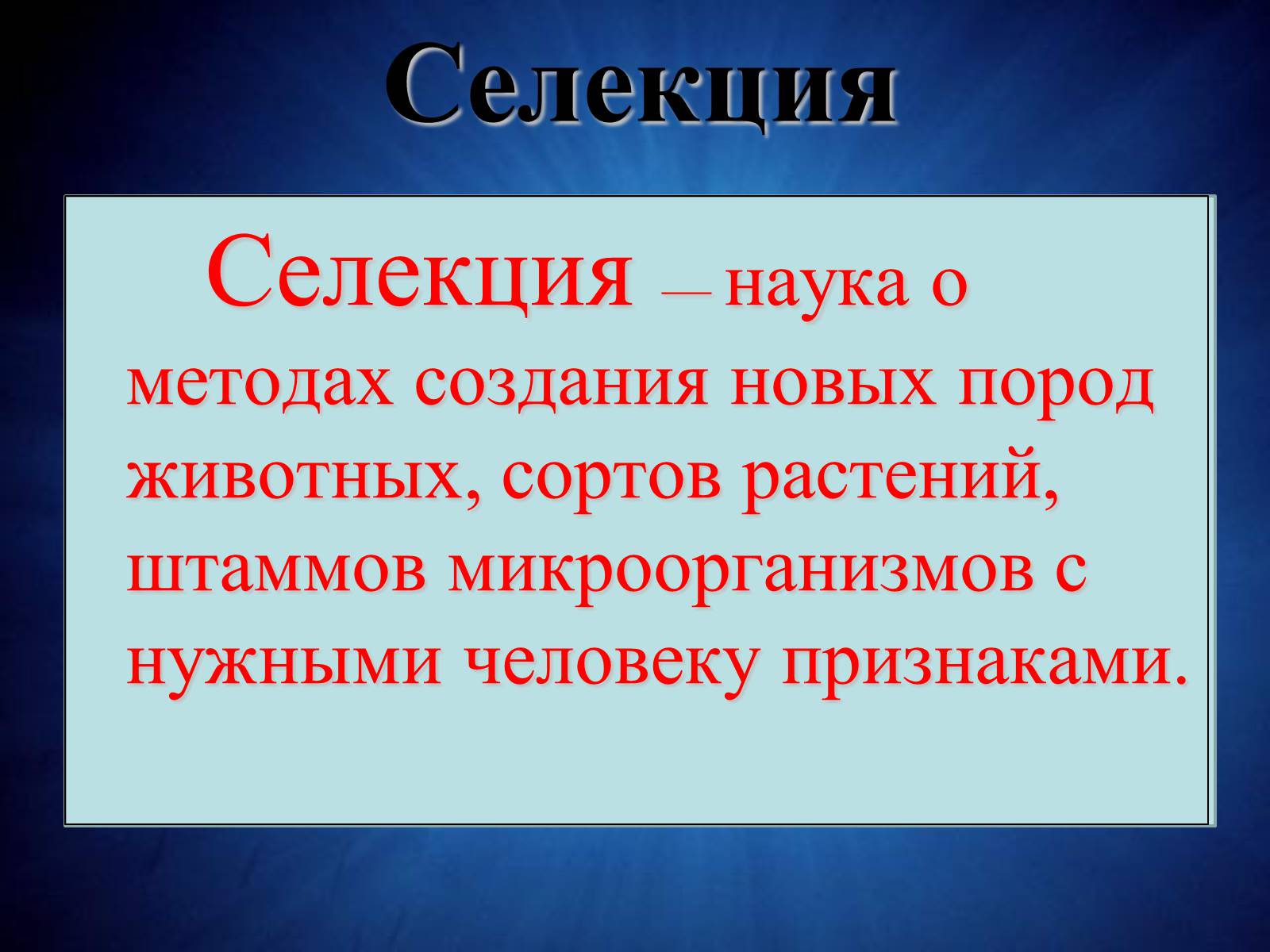 Селекция

Селекция — наука о методах создания новых пород животных, сортов растений, штаммов микроорганизмов с нужными человеку признаками.